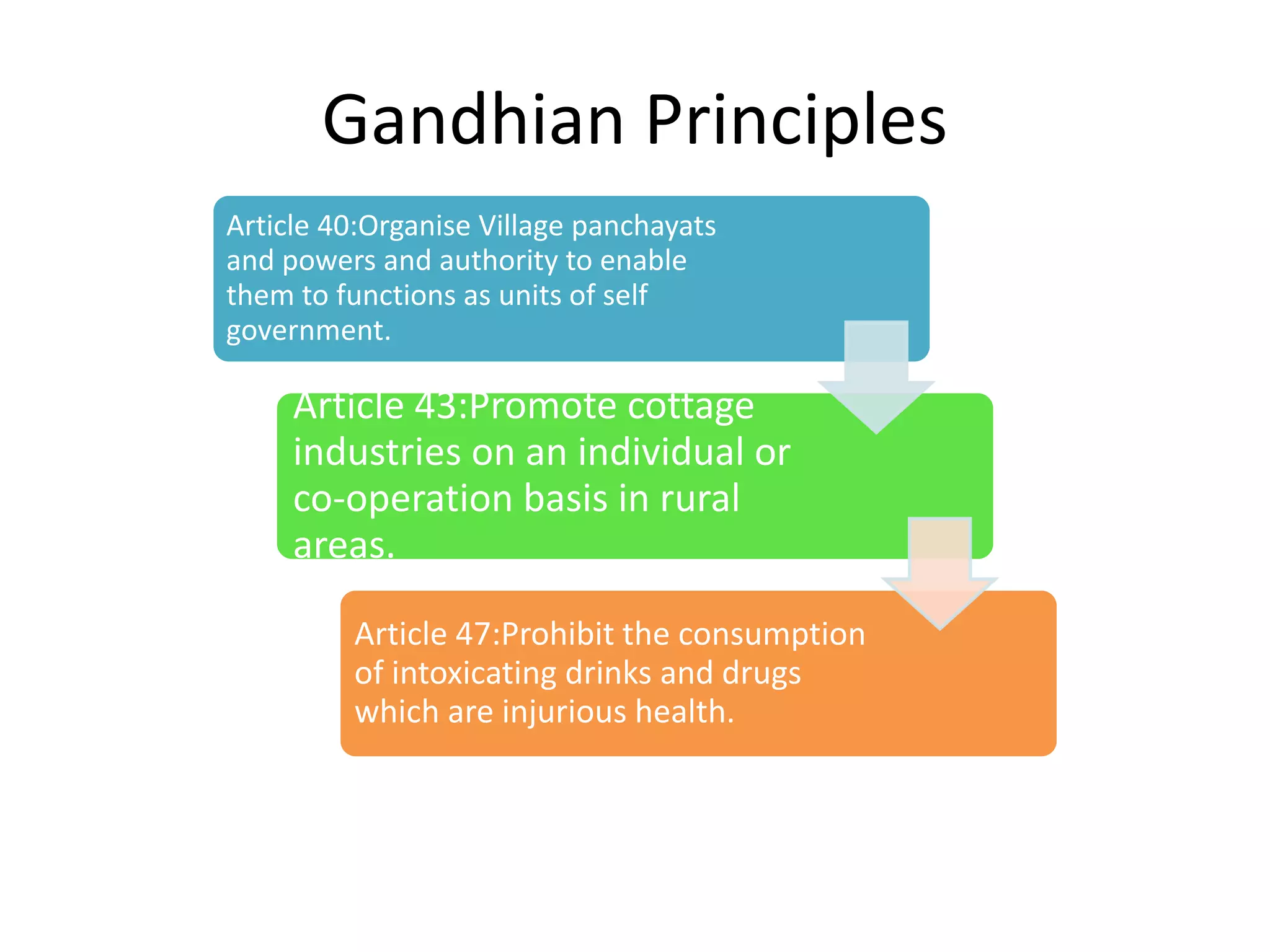 Gandhian Principles

Article 40:Organise Village panchayats and powers and authority to enable them to functions as units of self government.

Article 43:Promote cottage industries on an individual or co-operation basis in rural areas.

Article 47:Prohibit the consumption of intoxicating drinks and drugs which are injurious health.